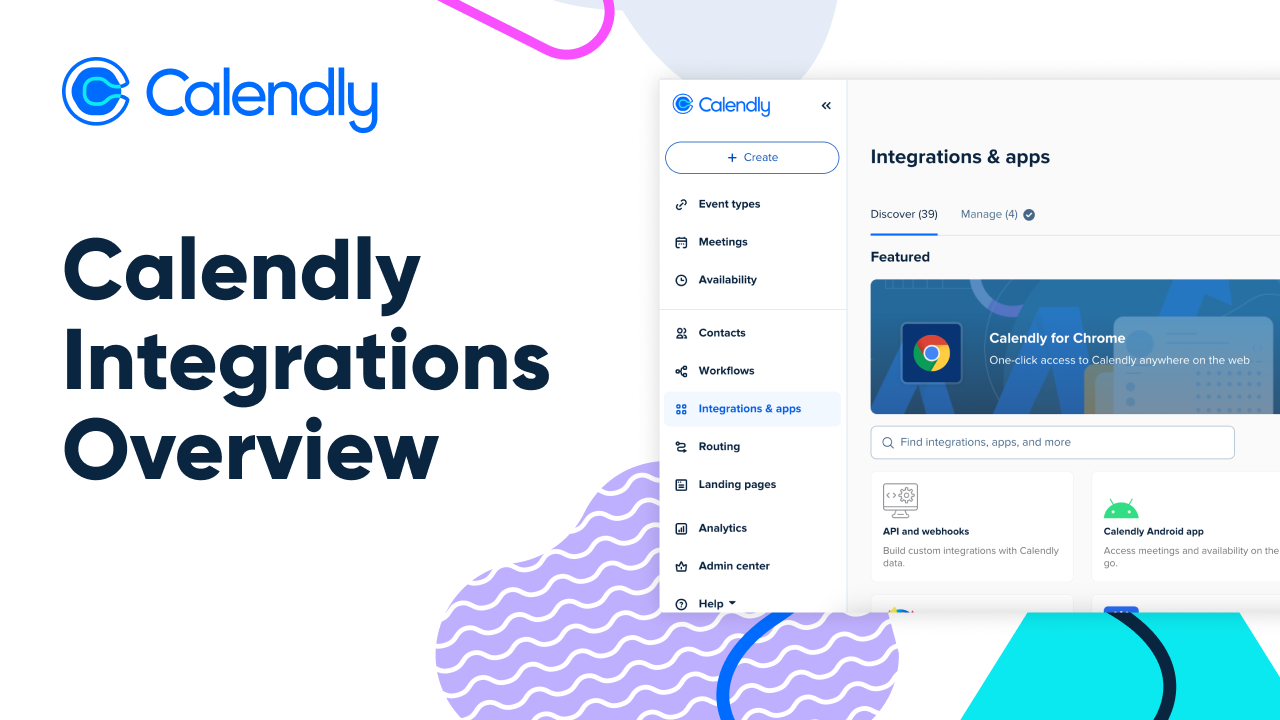 Calendly

Calendly Integrations Overview

Calendly «

+ Create

Event types

Meetings

Availability

Contacts

Workflows

Integrations & apps

Routing

Landing pages

Analytics

Admin center

Help

Integrations & apps

Discover (39) Manage (4)

Featured

Calendly for Chrome
One-click access to Calendly anywhere on the web

Find integrations, apps, and more

API and webhooks
Build custom integrations with Calendly data.

Calendly Android app
Access meetings and availability on the go.